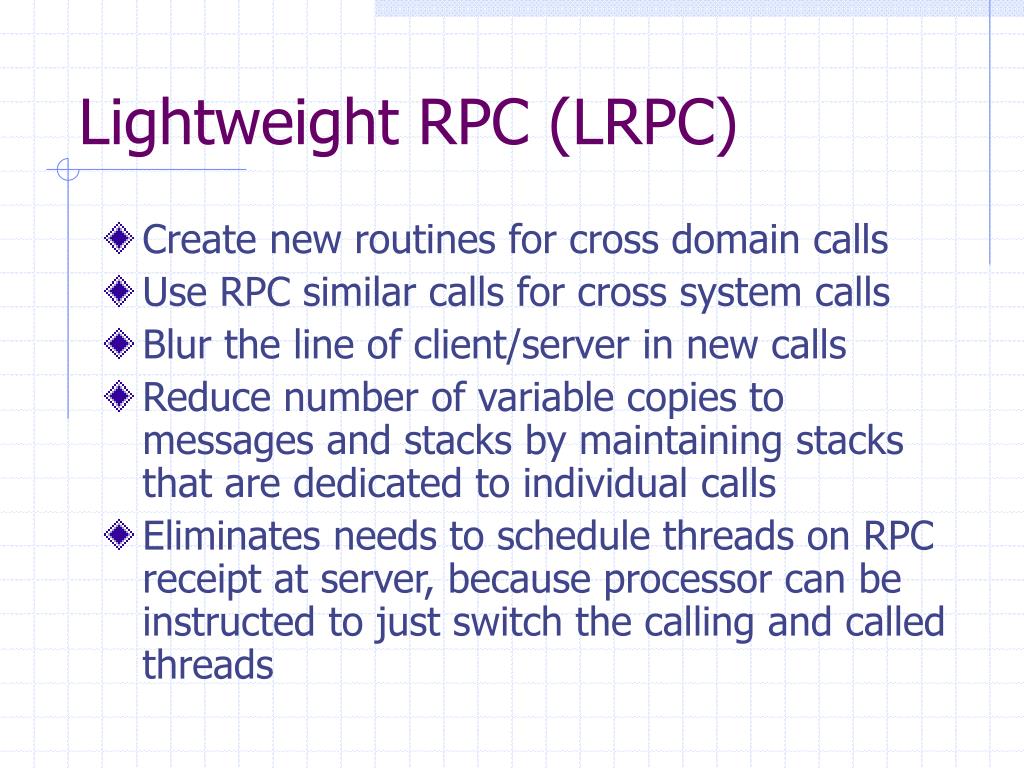 Lightweight RPC (LRPC)

Create new routines for cross domain calls
Use RPC similar calls for cross system calls
Blur the line of client/server in new calls
Reduce number of variable copies to messages and stacks by maintaining stacks that are dedicated to individual calls
Eliminates needs to schedule threads on RPC receipt at server, because processor can be instructed to just switch the calling and called threads